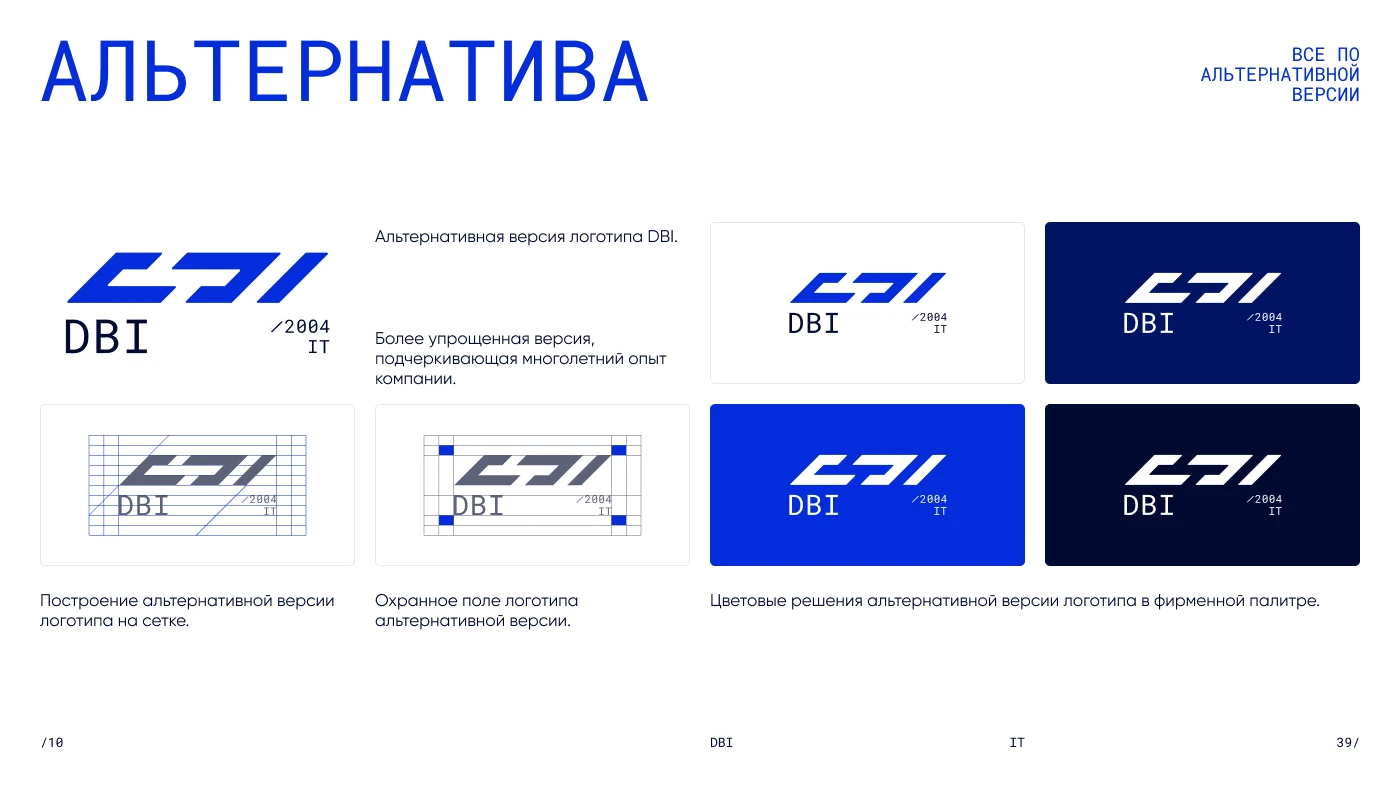 АЛЬТЕРНАТИВА

ВСЕ ПО АЛЬТЕРНАТИВНОЙ ВЕРСИИ

DBI
/2004
IT

Альтернативная версия логотипа DBI.

Более упрощенная версия, подчеркивающая многолетний опыт компании.

DBI
/2004
IT

DBI
/2004
IT

DBI
/2004
IT

DBI
/2004
IT

DBI
/2004
IT

DBI
/2004
IT

Построение альтернативной версии логотипа на сетке.

Охранное поле логотипа альтернативной версии.

Цветовые решения альтернативной версии логотипа в фирменной палитре.

/10

DBI

IT

39/